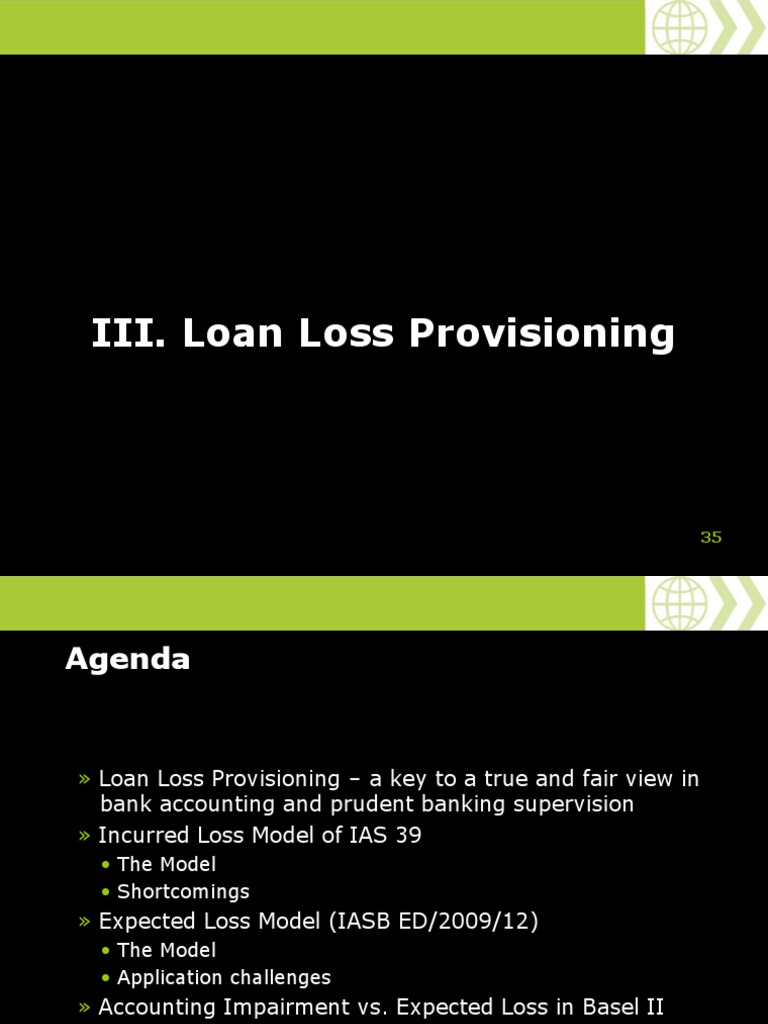 III. Loan Loss Provisioning

35

Agenda

» Loan Loss Provisioning – a key to a true and fair view in bank accounting and prudent banking supervision
» Incurred Loss Model of IAS 39
• The Model
• Shortcomings
» Expected Loss Model (IASB ED/2009/12)
• The Model
• Application challenges
» Accounting Impairment vs. Expected Loss in Basel II